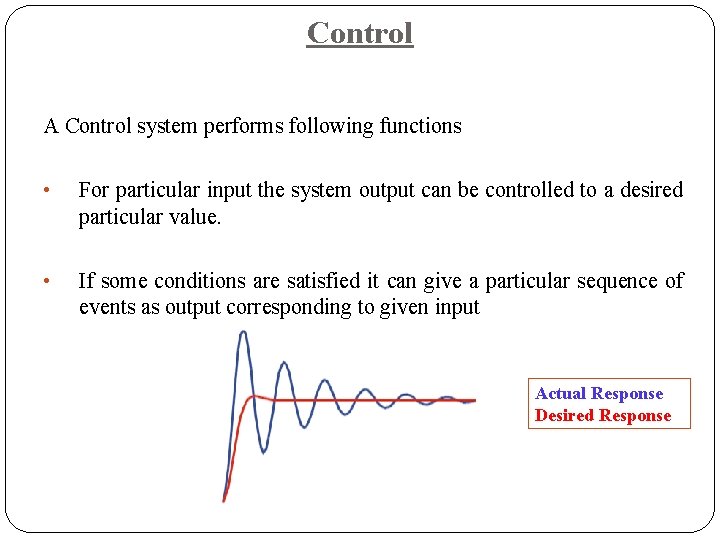 Control

A Control system performs following functions

• For particular input the system output can be controlled to a desired particular value.

• If some conditions are satisfied it can give a particular sequence of events as output corresponding to given input

Actual Response
Desired Response